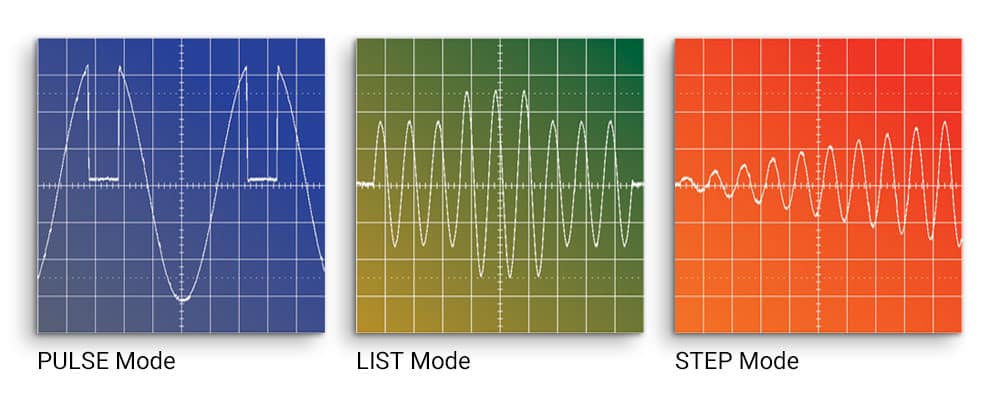 PULSE Mode

LIST Mode

STEP Mode